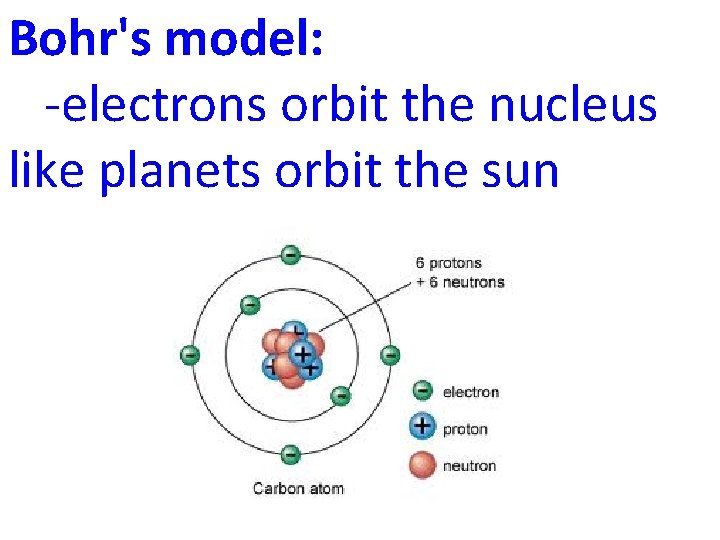 Bohr's model:
-electrons orbit the nucleus like planets orbit the sun

6 protons
+ 6 neutrons

electron
proton
neutron

Carbon atom